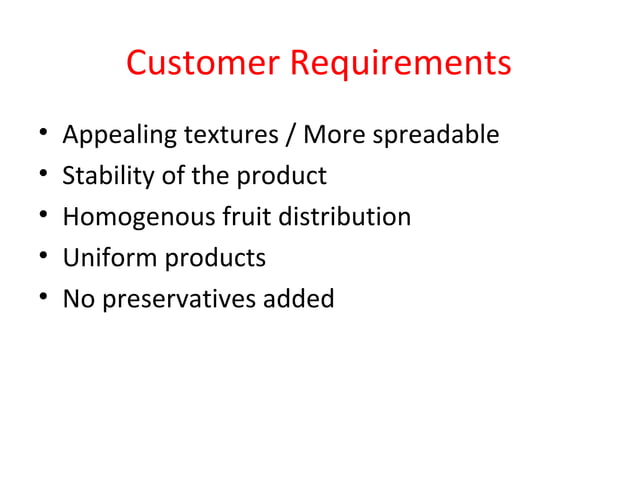 Customer Requirements

• Appealing textures / More spreadable
• Stability of the product
• Homogenous fruit distribution
• Uniform products
• No preservatives added